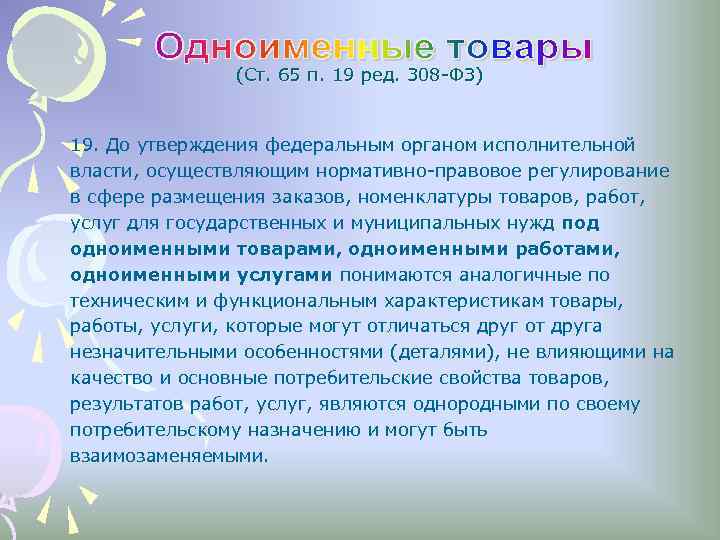 Одноименные товары
(Ст. 65 п. 19 ред. 308-ФЗ)

19. До утверждения федеральным органом исполнительной власти, осуществляющим нормативно-правовое регулирование в сфере размещения заказов, номенклатуры товаров, работ, услуг для государственных и муниципальных нужд под одноименными товарами, одноименными работами, одноименными услугами понимаются аналогичные по техническим и функциональным характеристикам товары, работы, услуги, которые могут отличаться друг от друга незначительными особенностями (деталями), не влияющими на качество и основные потребительские свойства товаров, результатов работ, услуг, являются однородными по своему потребительскому назначению и могут быть взаимозаменяемыми.